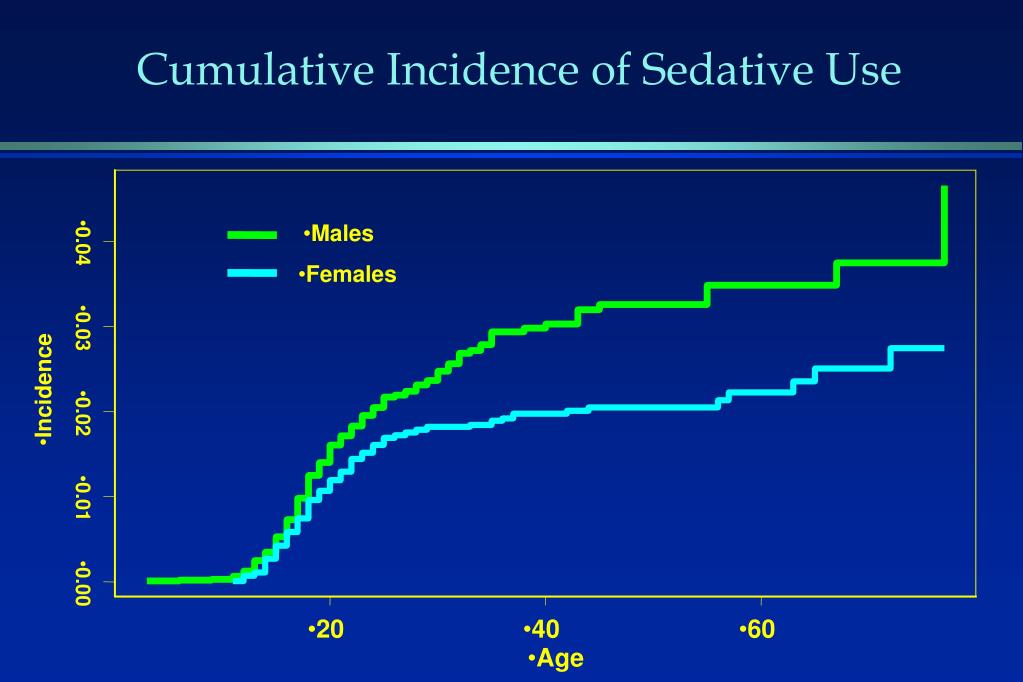 Cumulative Incidence of Sedative Use

•Males
•Females

•Incidence

•0.04
•0.03
•0.02
•0.01
•0.00

•20
•40
•60

•Age